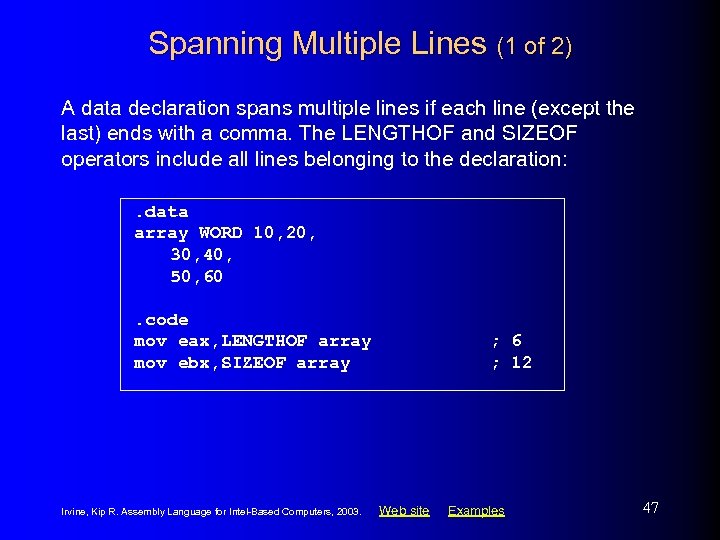 Spanning Multiple Lines (1 of 2)

A data declaration spans multiple lines if each line (except the last) ends with a comma. The LENGTHOF and SIZEOF operators include all lines belonging to the declaration:

.data
array WORD 10,20,
   30,40,
   50,60

.code
mov eax,LENGTHOF array          ; 6
mov ebx,SIZEOF array            ; 12

Irvine, Kip R. Assembly Language for Intel-Based Computers, 2003. Web site Examples

47